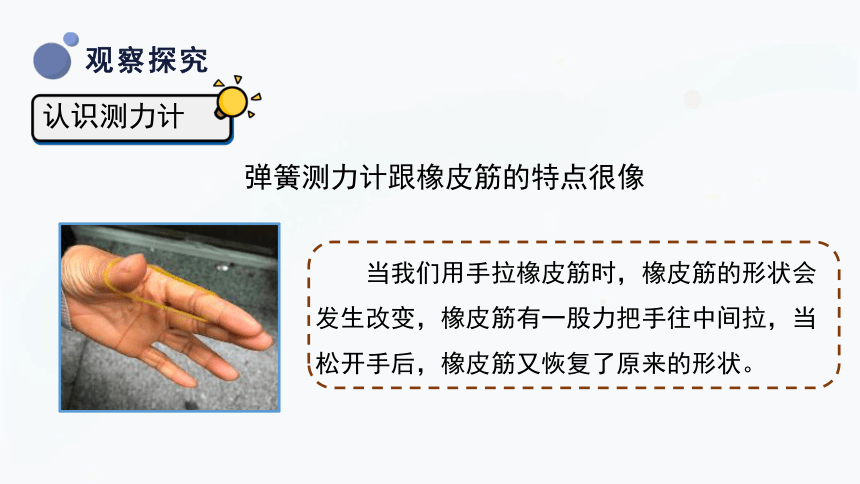 观察探究

认识测力计

弹簧测力计跟橡皮筋的特点很像

当我们用手拉橡皮筋时，橡皮筋的形状会发生改变，橡皮筋有一股力把手往中间拉，当松开手后，橡皮筋又恢复了原来的形状。